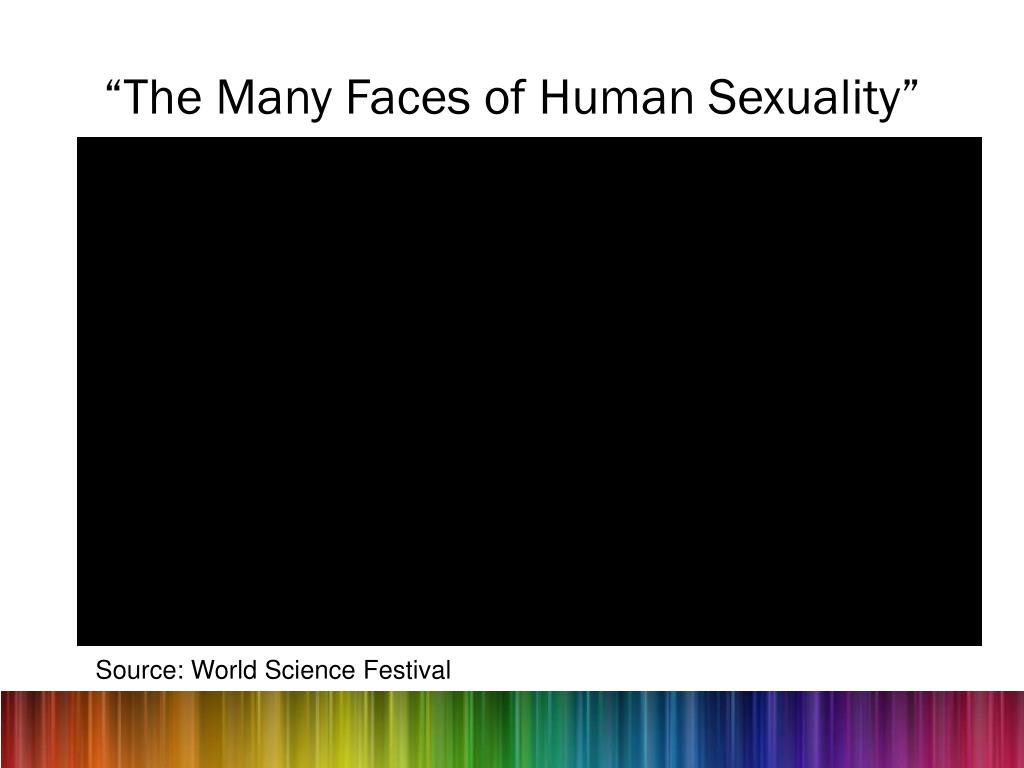 “The Many Faces of Human Sexuality”

Source: World Science Festival